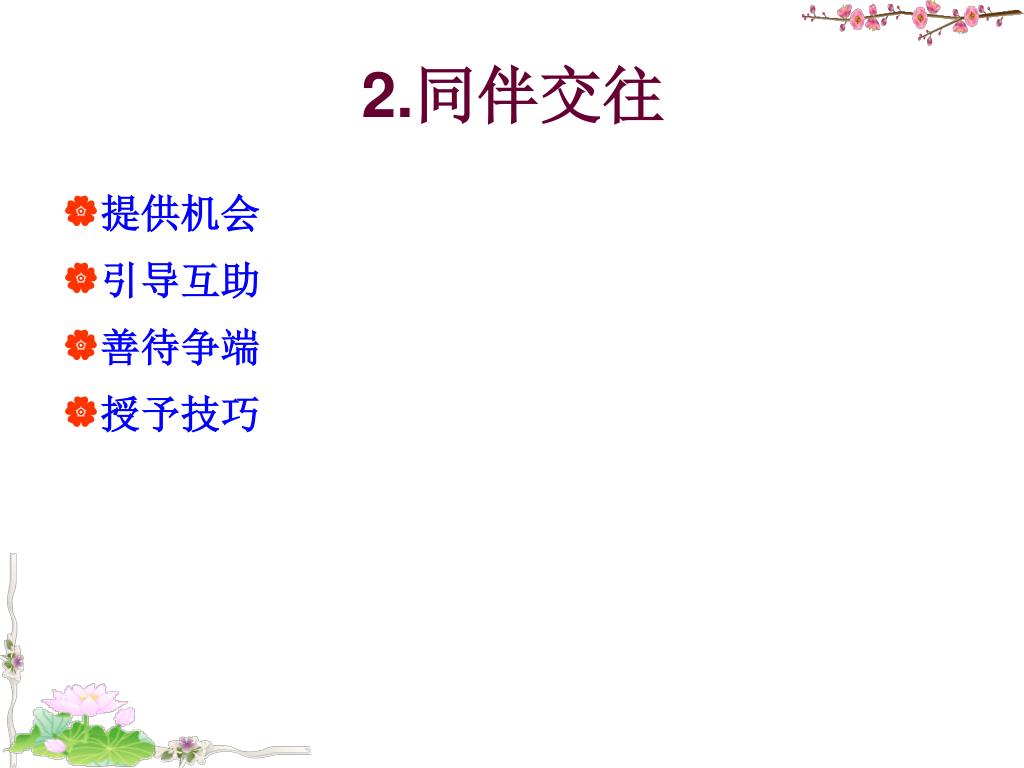 2.同伴交往

提供机会

引导互助

善待争端

授予技巧